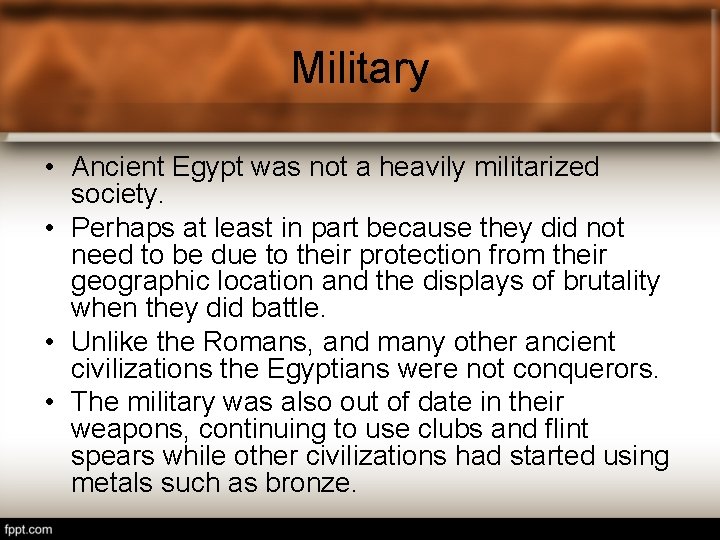 Military

• Ancient Egypt was not a heavily militarized society.
• Perhaps at least in part because they did not need to be due to their protection from their geographic location and the displays of brutality when they did battle.
• Unlike the Romans, and many other ancient civilizations the Egyptians were not conquerors.
• The military was also out of date in their weapons, continuing to use clubs and flint spears while other civilizations had started using metals such as bronze.

fppt.com